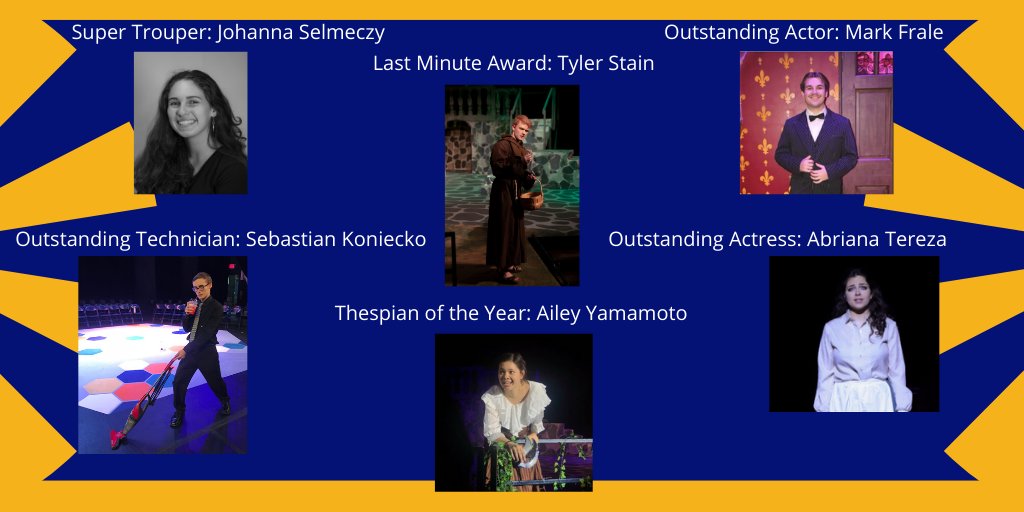 Super Trouper: Johanna Selmeczy

Last Minute Award: Tyler Stain

Outstanding Actor: Mark Frale

Outstanding Technician: Sebastian Koniecko

Outstanding Actress: Abriana Tereza

Thespian of the Year: Ailey Yamamoto